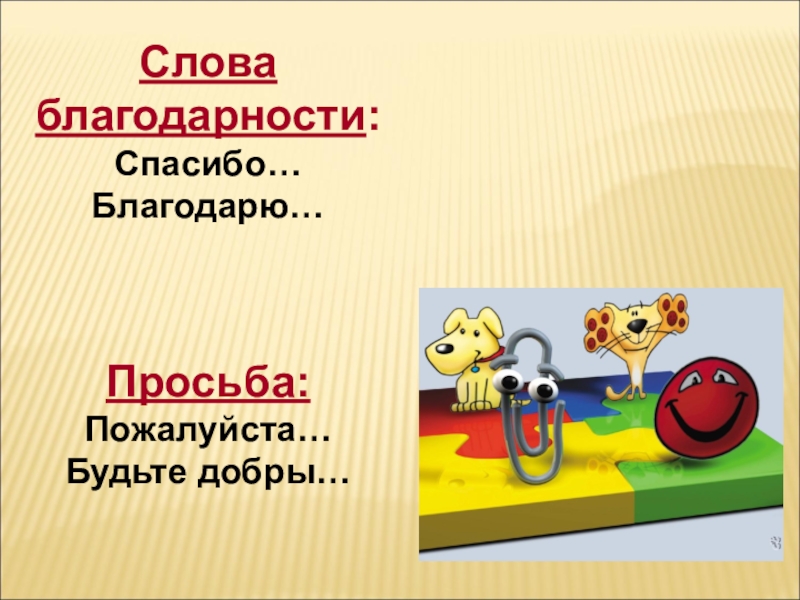 Слова благодарности:
Спасибо…
Благодарю…

Просьба:
Пожалуйста…
Будьте добры…